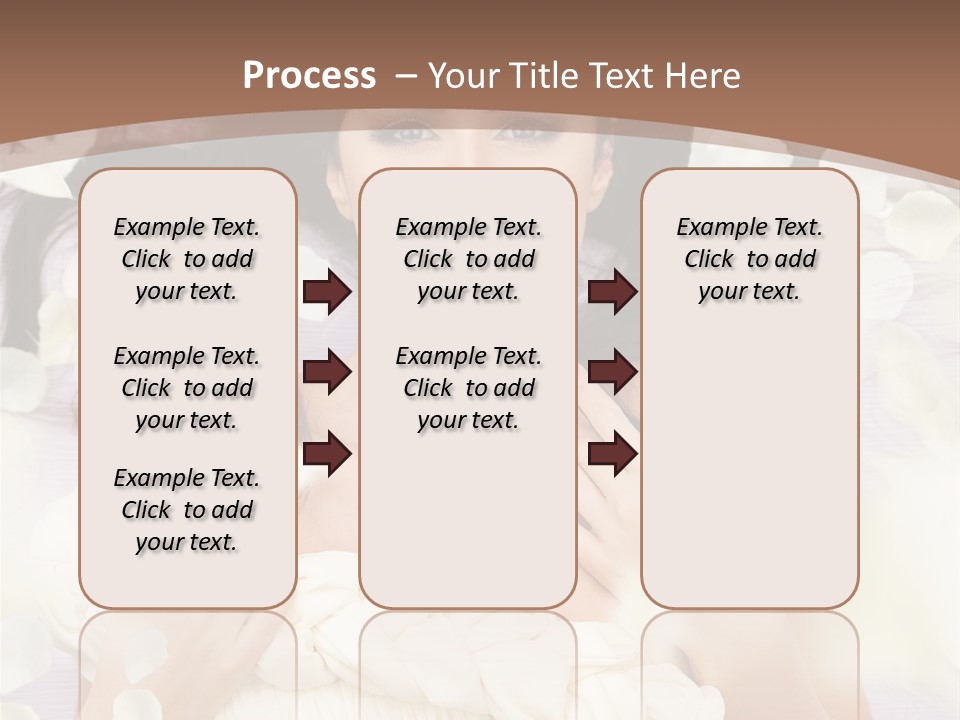 Process – Your Title Text Here

Example Text. Click to add your text.

Example Text. Click to add your text.

Example Text. Click to add your text.

Example Text. Click to add your text.

Example Text. Click to add your text.

Example Text. Click to add your text.